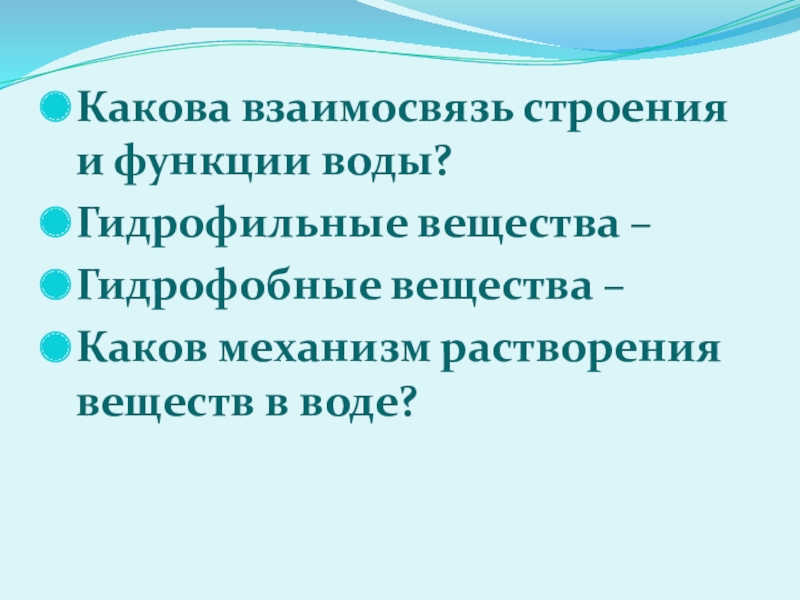 Какова взаимосвязь строения и функции воды?

Гидрофильные вещества –

Гидрофобные вещества –

Каков механизм растворения веществ в воде?